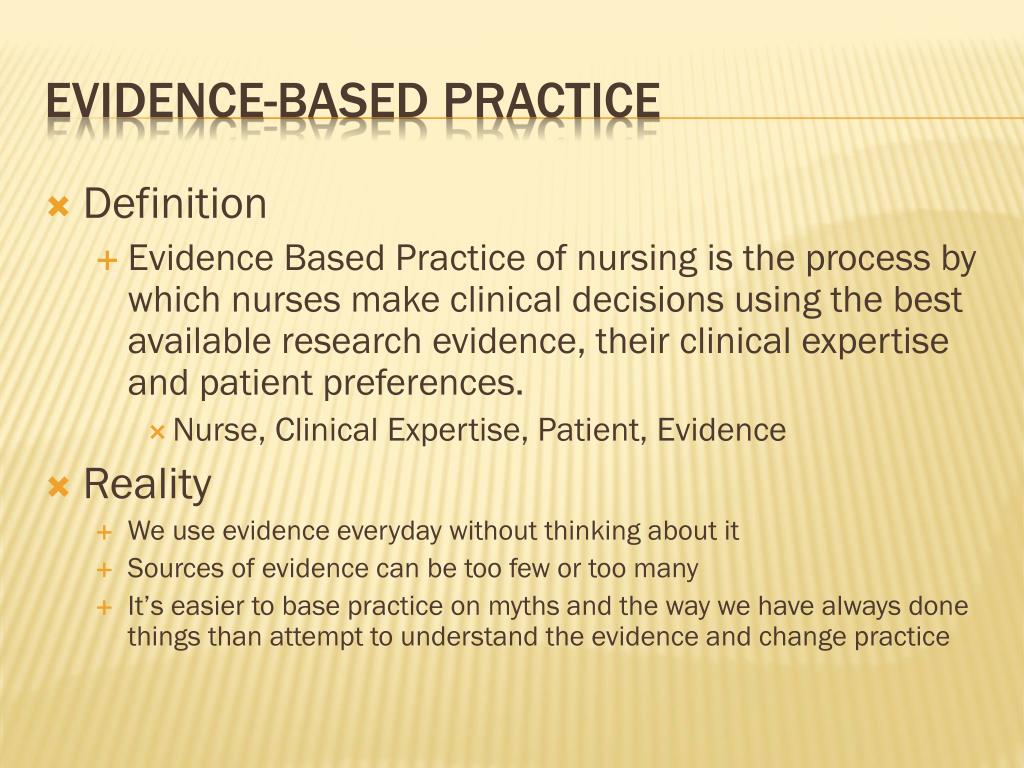 EVIDENCE-BASED PRACTICE

Definition

Evidence Based Practice of nursing is the process by which nurses make clinical decisions using the best available research evidence, their clinical expertise and patient preferences.

Nurse, Clinical Expertise, Patient, Evidence

Reality

We use evidence everyday without thinking about it

Sources of evidence can be too few or too many

It's easier to base practice on myths and the way we have always done things than attempt to understand the evidence and change practice